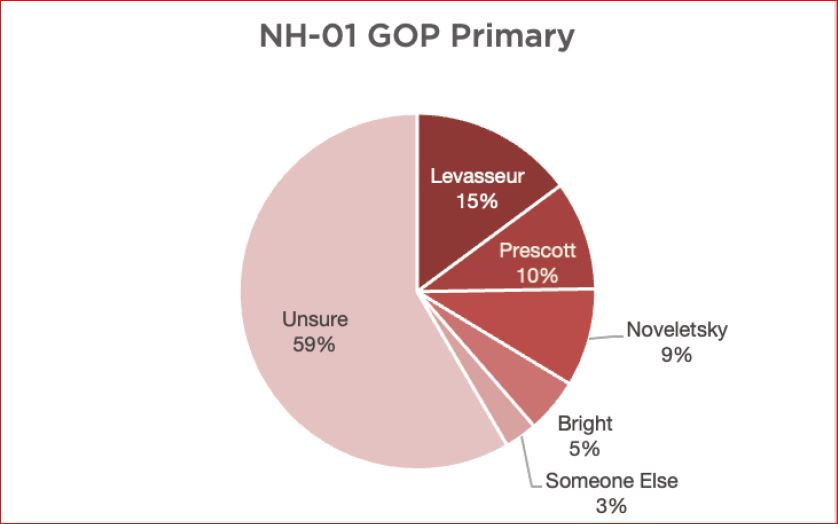 NH-01 GOP Primary

Levasseur
15%

Prescott
10%

Noveletsky
9%

Bright
5%

Someone Else
3%

Unsure
59%